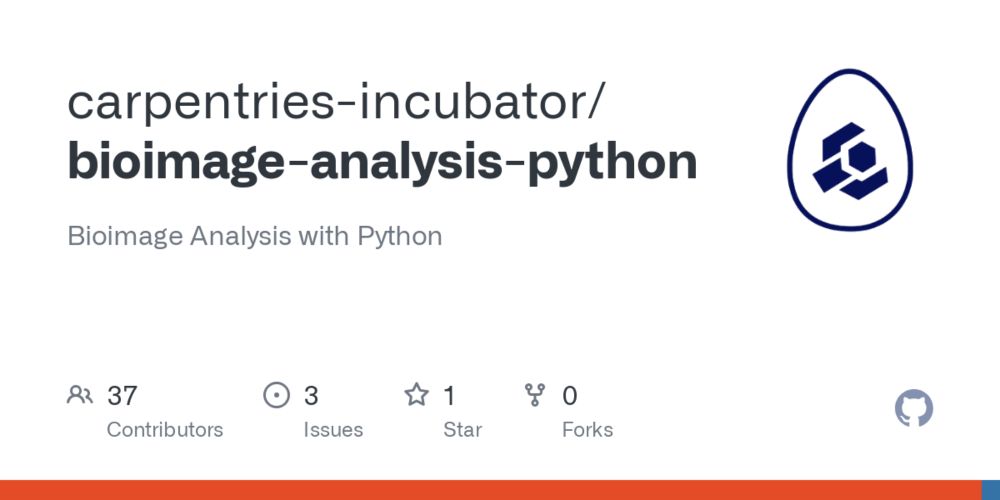 carpentries-incubator/
bioimage-analysis-python

Bioimage Analysis with Python

37
Contributors

3
Issues

1
Star

0
Forks